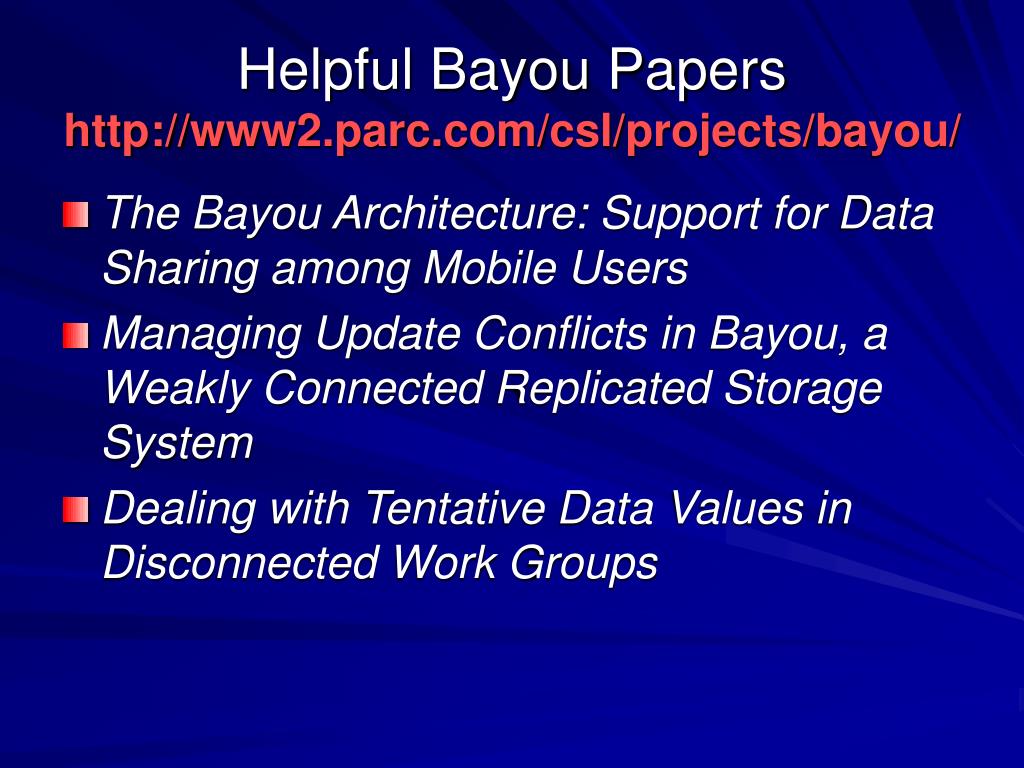 Helpful Bayou Papers
http://www2.parc.com/csl/projects/bayou/

The Bayou Architecture: Support for Data Sharing among Mobile Users

Managing Update Conflicts in Bayou, a Weakly Connected Replicated Storage System

Dealing with Tentative Data Values in Disconnected Work Groups